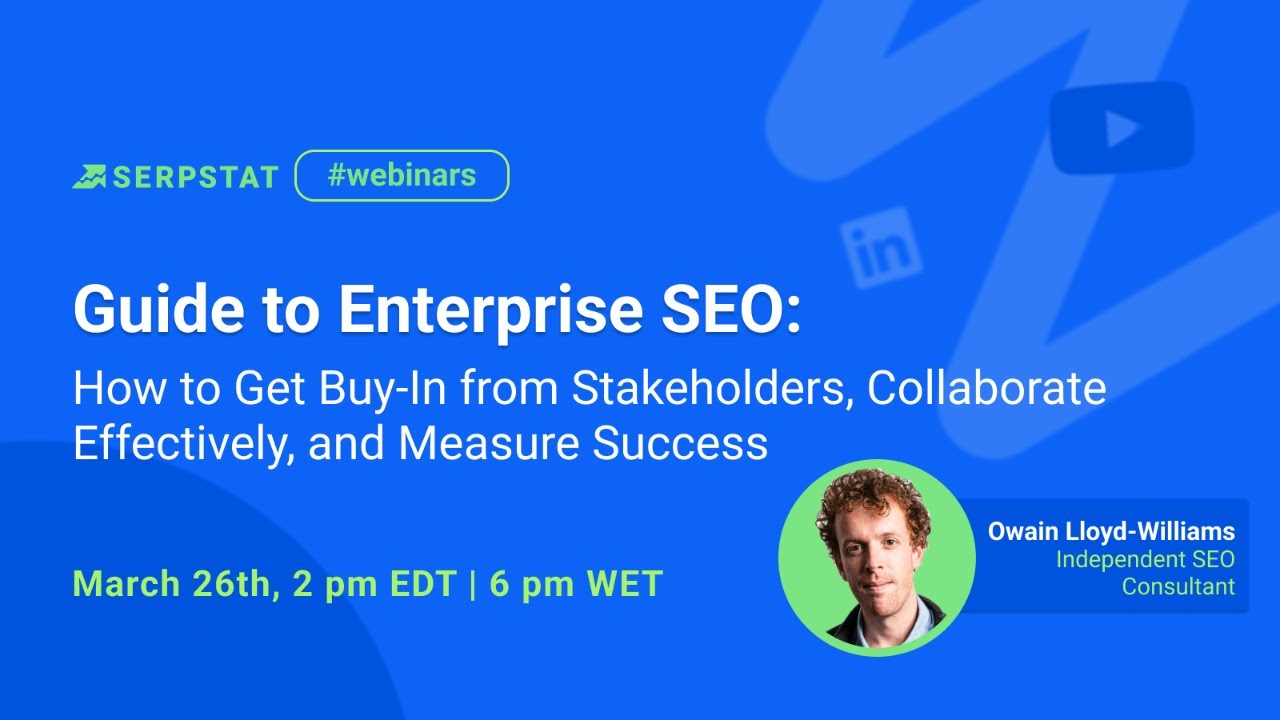 SERPSTAT #webinars

in

Guide to Enterprise SEO:

How to Get Buy-In from Stakeholders, Collaborate Effectively, and Measure Success

March 26th, 2 pm EDT | 6 pm WET

Owain Lloyd-Williams
Independent SEO Consultant